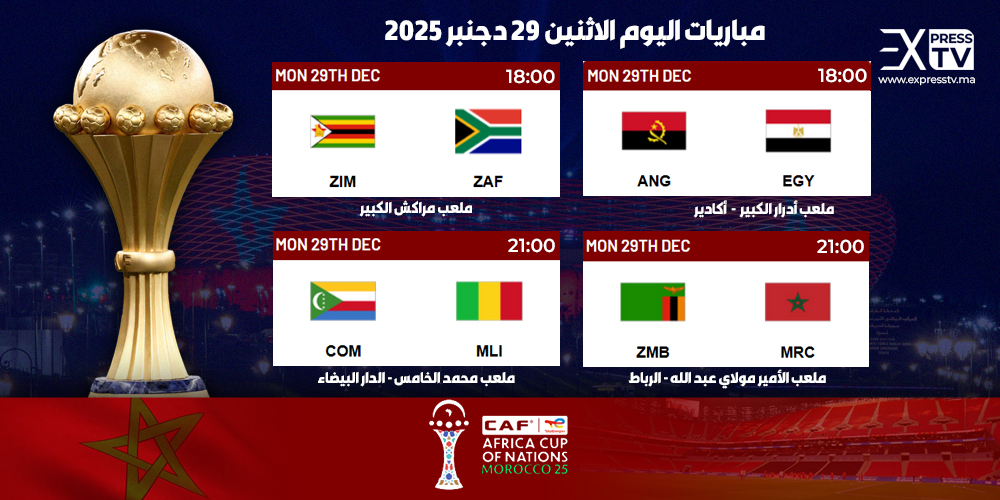 مباريات اليوم الاثنين 29 دجنبر 2025

EX PRESS TV
www.expresstv.ma

MON 29TH DEC 18:00
EGY ANG
ملعب أدرار الكبير - أكادير

MON 29TH DEC 18:00
ZAF ZIM
ملعب مراكش الكبير

MON 29TH DEC 21:00
MRC ZMB
ملعب الأمير مولاي عبد الله - الرباط

MON 29TH DEC 21:00
MLI COM
ملعب محمد الخامس - الدار البيضاء

CAF
AFRICA CUP OF NATIONS
MOROCCO 25